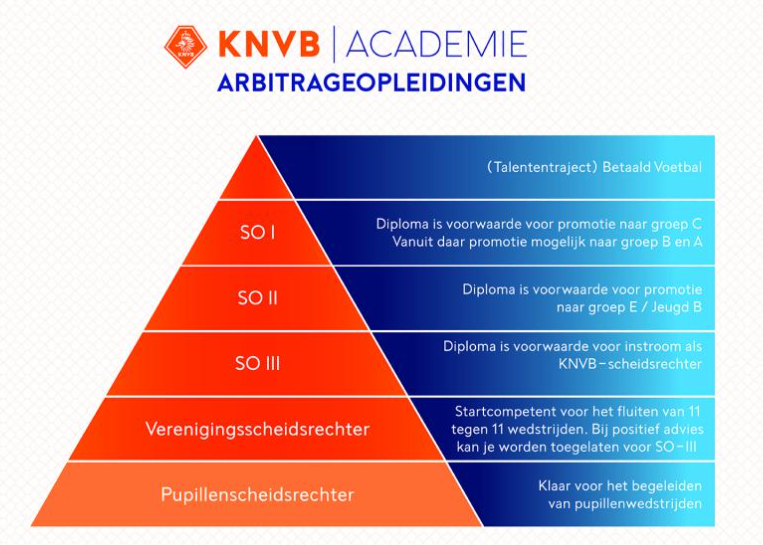 KNVB | ACADEMIE
ARBITRAGEOPLEIDINGEN

(Talententraject) Betaald Voetbal

SO I

Diploma is voorwaarde voor promotie naar groep C Vanuit daar promotie mogelijk naar groep B en A

SO II

Diploma is voorwaarde voor promotie naar groep E / Jeugd B

SO III

Diploma is voorwaarde voor instroom als KNVB-scheidsrechter

Verenigingsscheidsrechter

Startcompetent voor het fluiten van 11 tegen 11 wedstrijden. Bij positief advies kan je worden toegelaten voor SO-III

Pupillenscheidsrechter

Klaar voor het begeleiden van pupillenwedstrijden